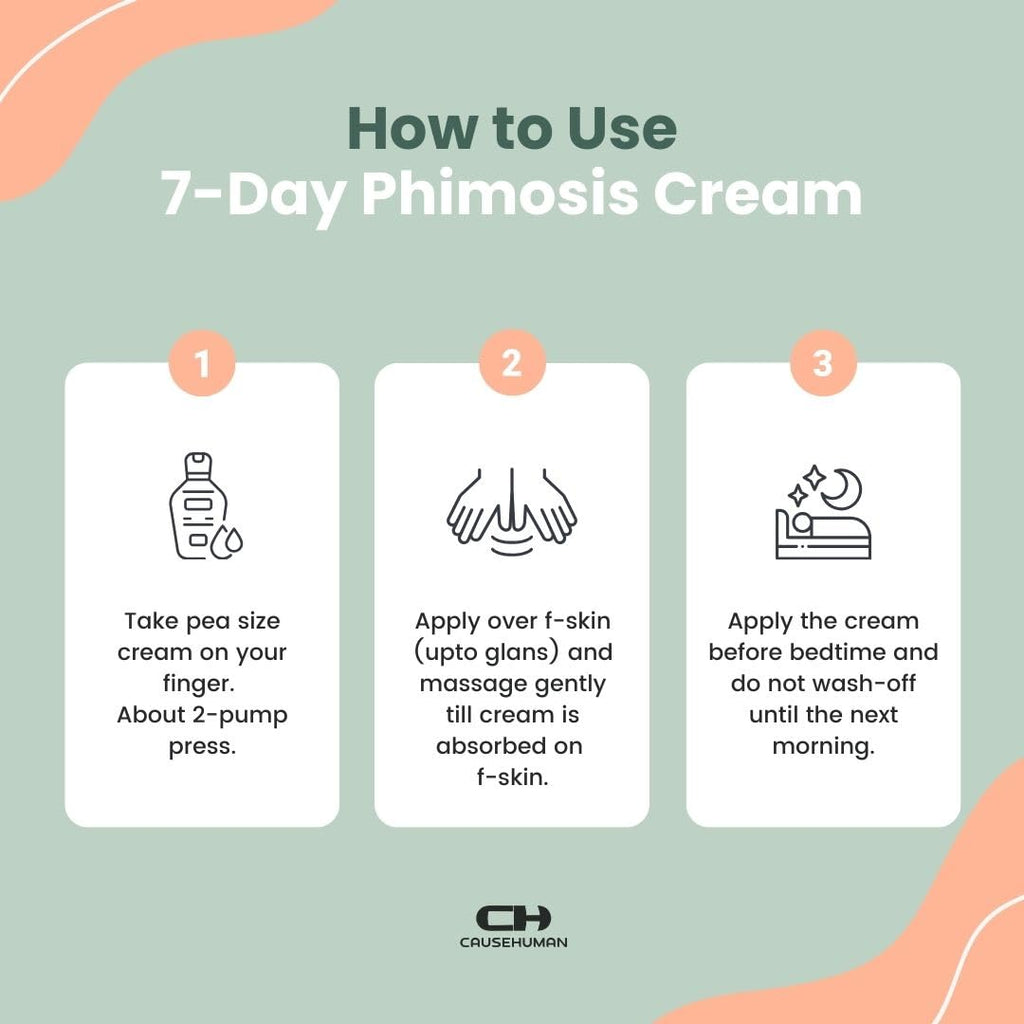 How to Use
7-Day Phimosis Cream

1

Take pea size cream on your finger.
About 2-pump press.

2

Apply over f-skin (upto glans) and massage gently till cream is absorbed on f-skin.

3

Apply the cream before bedtime and do not wash-off until the next morning.

CH
CAUSEHUMAN